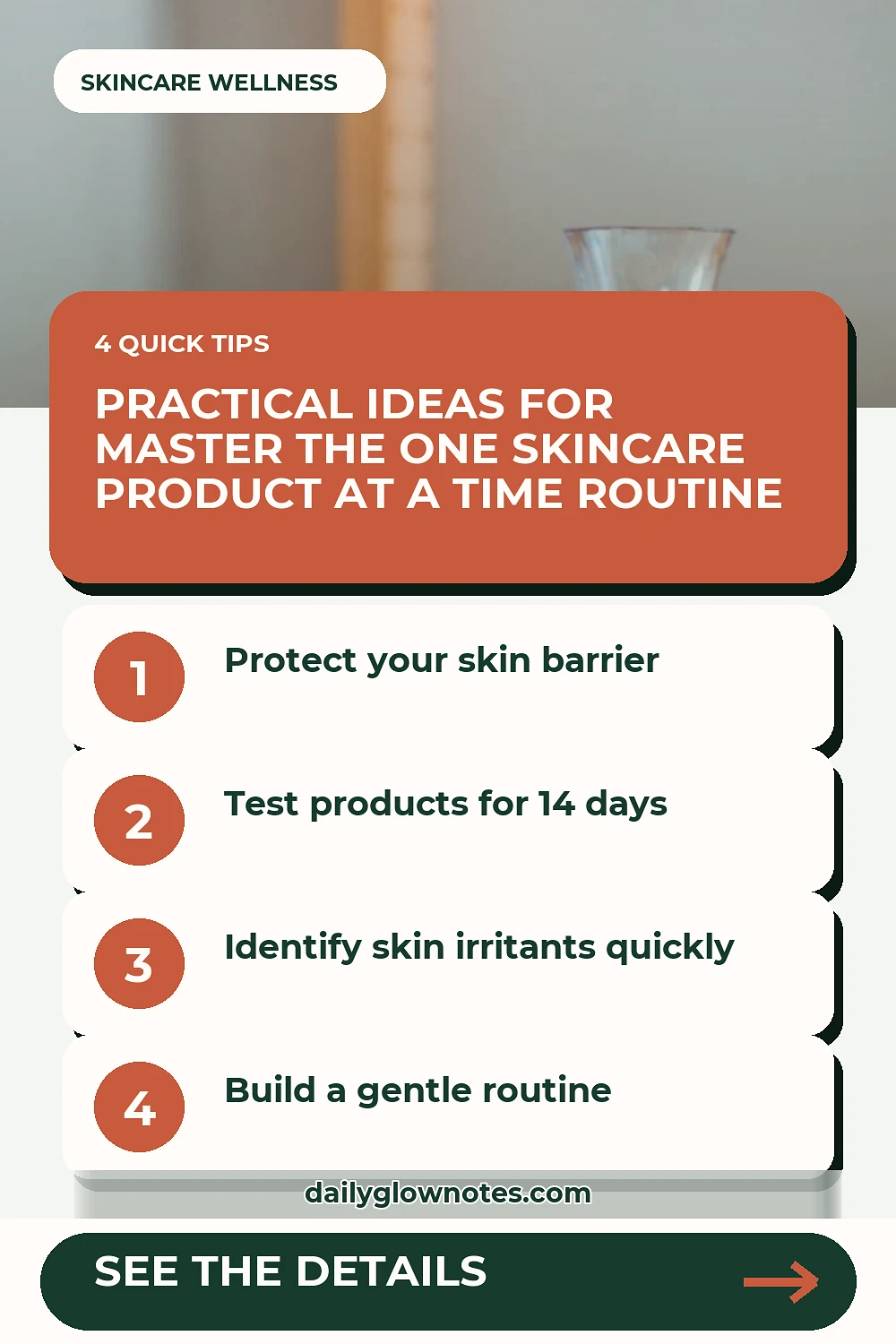 SKINCARE WELLNESS

4 QUICK TIPS

PRACTICAL IDEAS FOR MASTER THE ONE SKINCARE PRODUCT AT A TIME ROUTINE

1 Protect your skin barrier

2 Test products for 14 days

3 Identify skin irritants quickly

4 Build a gentle routine

dailyglownotes.com

SEE THE DETAILS